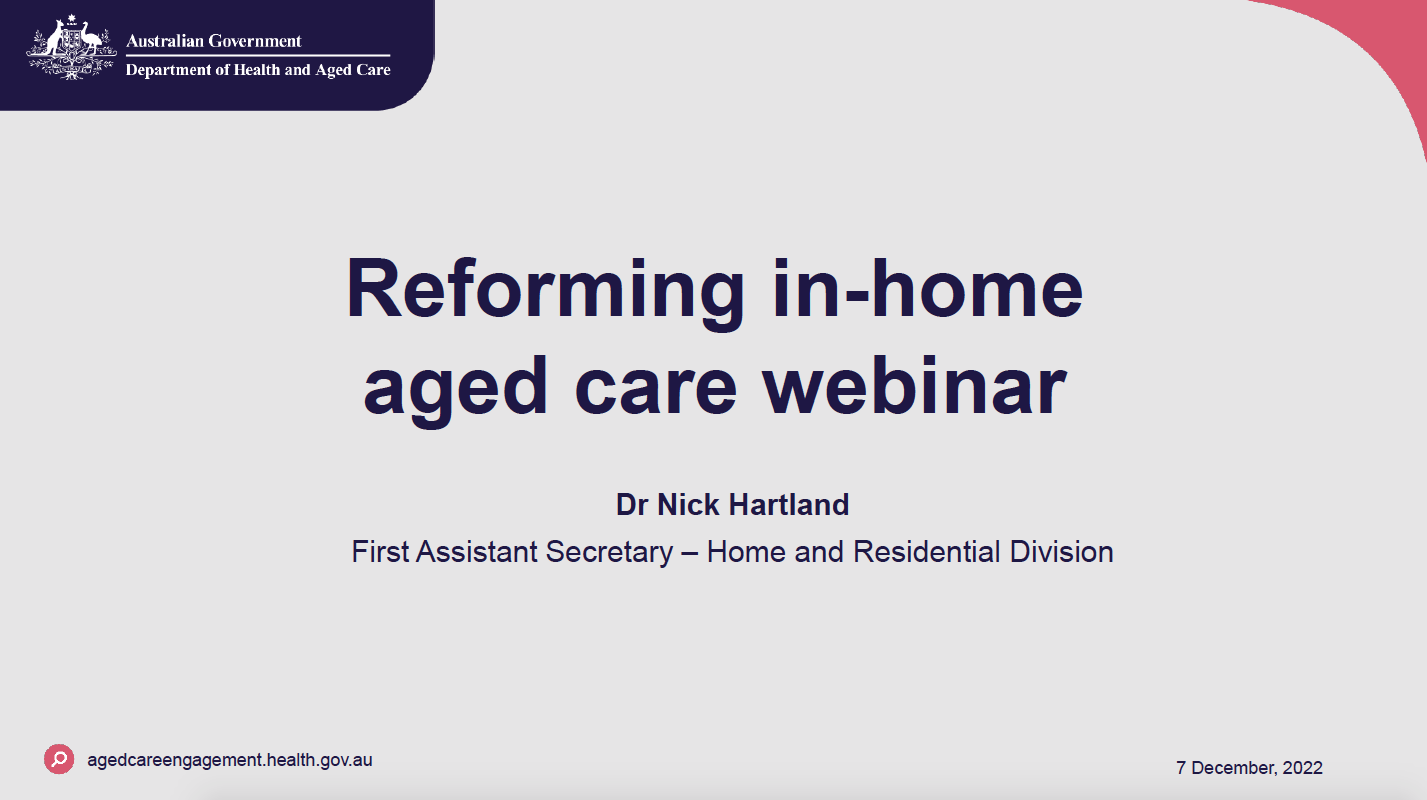 Australian Government
Department of Health and Aged Care

Reforming in-home aged care webinar

Dr Nick Hartland

First Assistant Secretary – Home and Residential Division

agedcareengagement.health.gov.au

7 December, 2022